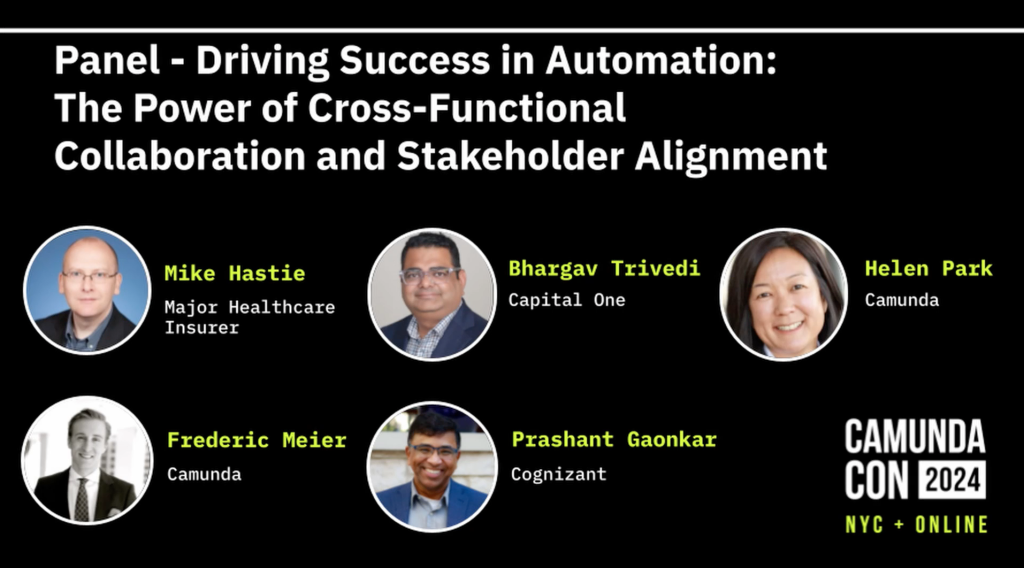 Panel - Driving Success in Automation: The Power of Cross-Functional Collaboration and Stakeholder Alignment

Mike Hastie
Major Healthcare Insurer

Bhargav Trivedi
Capital One

Helen Park
Camunda

Frederic Meier
Camunda

Prashant Gaonkar
Cognizant

CAMUNDA
CON 2024
NYC + ONLINE